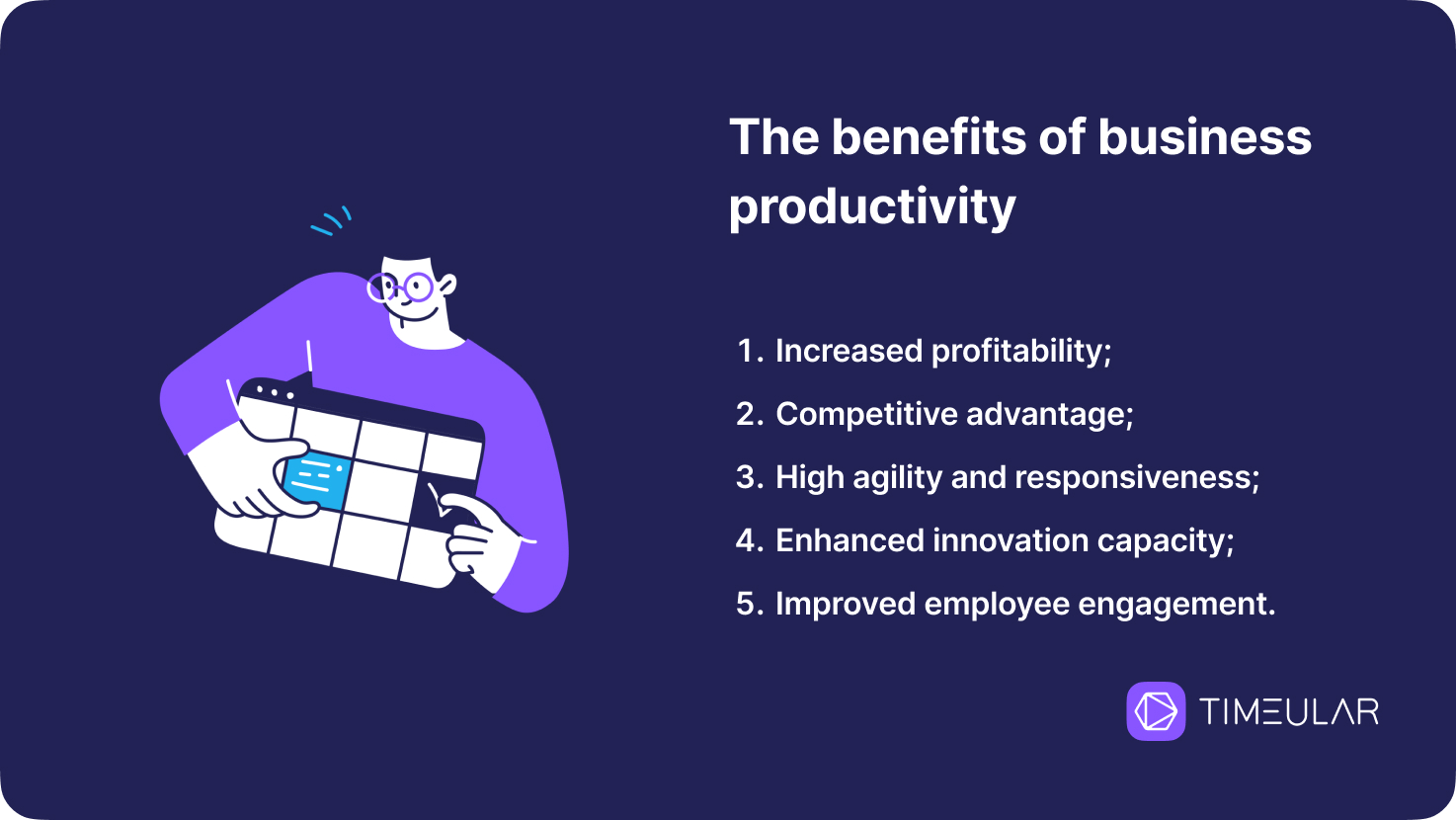 The benefits of business productivity

1. Increased profitability;
2. Competitive advantage;
3. High agility and responsiveness;
4. Enhanced innovation capacity;
5. Improved employee engagement.

TIMEULAR